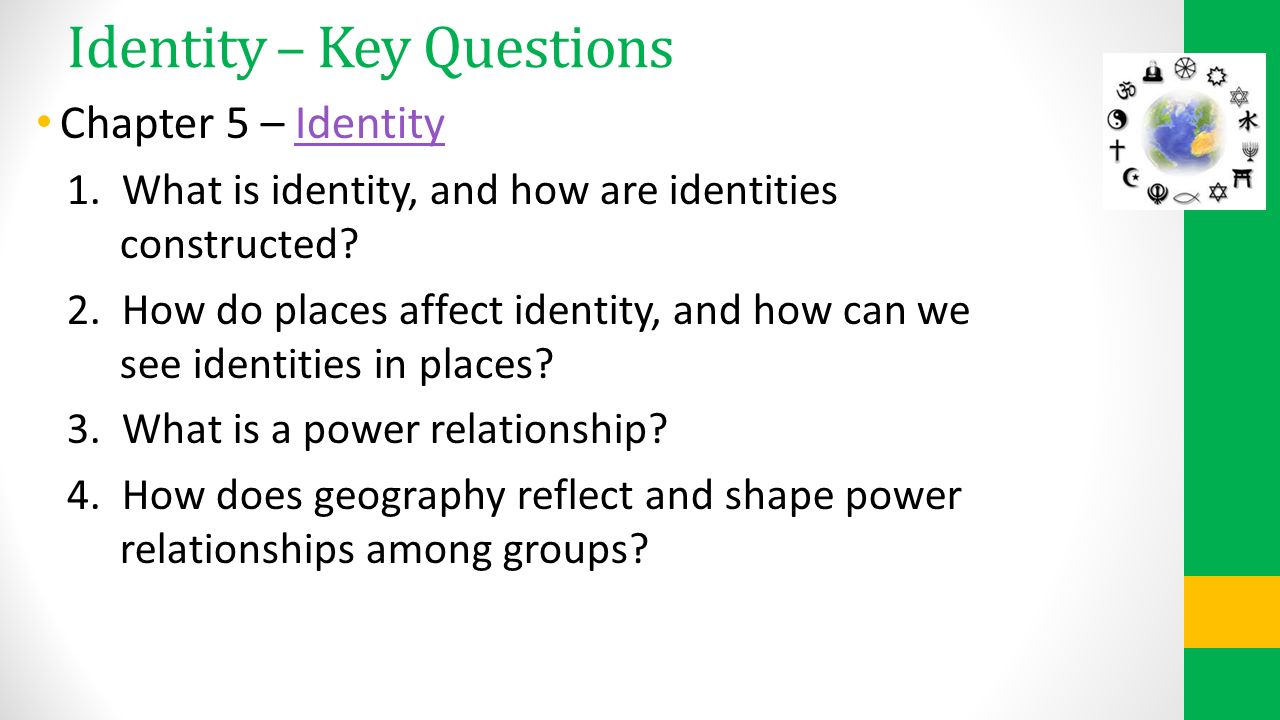 Identity – Key Questions

• Chapter 5 – Identity

1. What is identity, and how are identities constructed?
2. How do places affect identity, and how can we see identities in places?
3. What is a power relationship?
4. How does geography reflect and shape power relationships among groups?